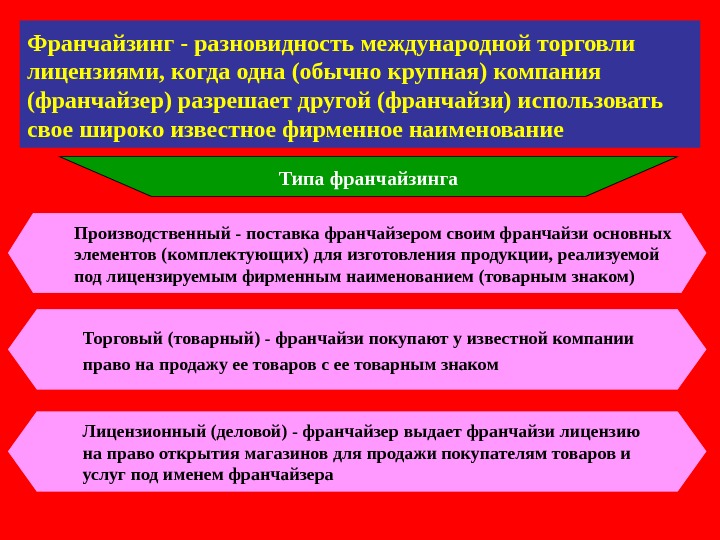 Франчайзинг - разновидность международной торговли лицензиями, когда одна (обычно крупная) компания (франчайзер) разрешает другой (франчайзи) использовать свое широко известное фирменное наименование

Типа франчайзинга

Производственный - поставка франчайзером своим франчайзи основных элементов (комплектующих) для изготовления продукции, реализуемой под лицензируемым фирменным наименованием (товарным знаком)

Торговый (товарный) - франчайзи покупают у известной компании право на продажу ее товаров с ее товарным знаком

Лицензионный (деловой) - франчайзер выдает франчайзи лицензию на право открытия магазинов для продажи покупателям товаров и услуг под именем франчайзера